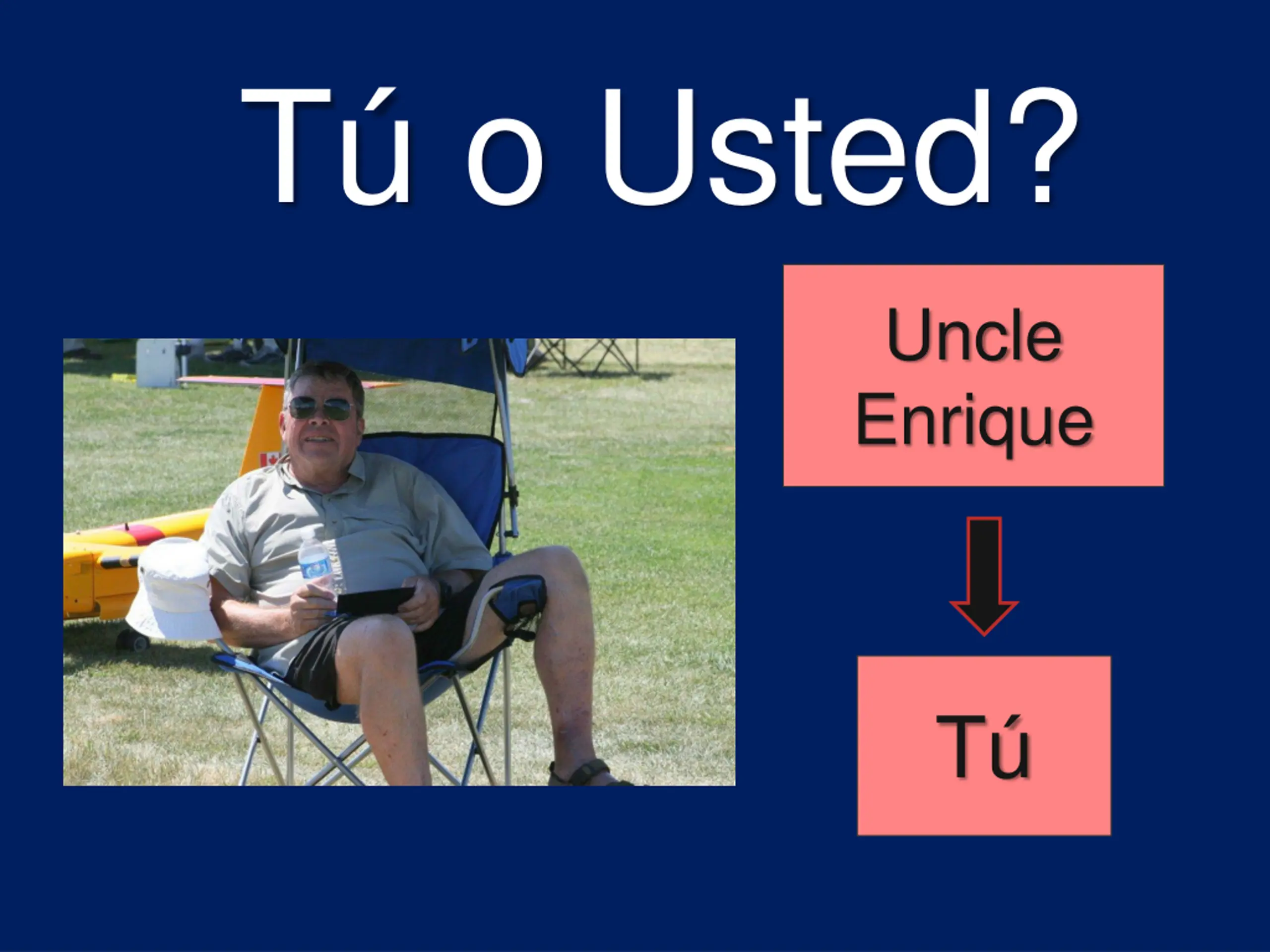 Tú o Usted?

Uncle Enrique

Tú